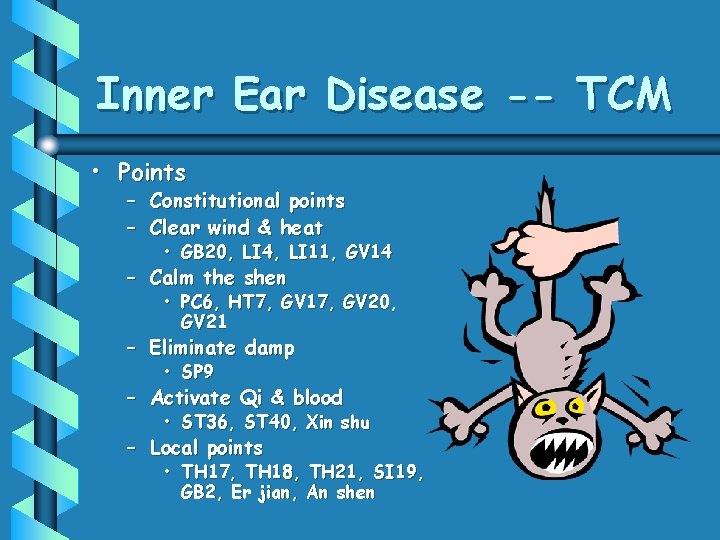 Inner Ear Disease -- TCM

• Points
– Constitutional points
– Clear wind & heat
• GB20, LI4, LI11, GV14
– Calm the shen
• PC6, HT7, GV17, GV20, GV21
– Eliminate damp
• SP9
– Activate Qi & blood
• ST36, ST40, Xin shu
– Local points
• TH17, TH18, TH21, SI19, GB2, Er jian, An shen